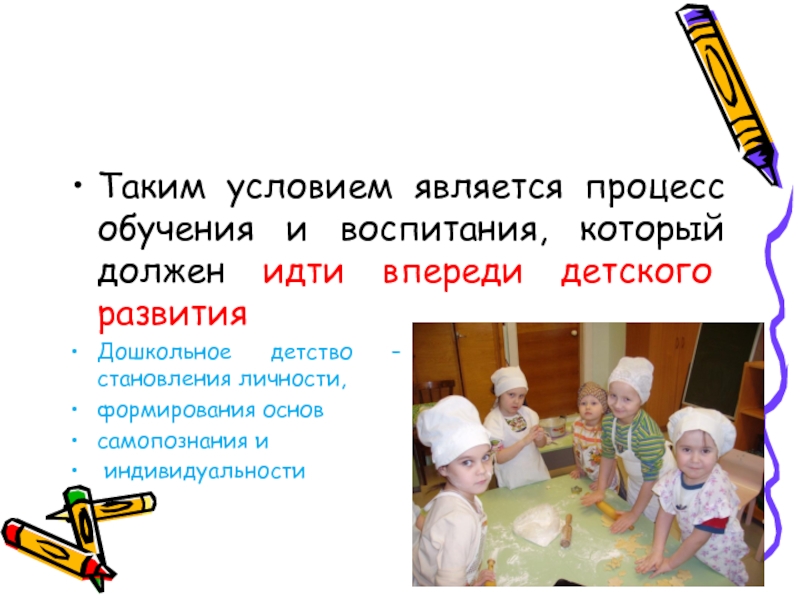 • Таким условием является процесс обучения и воспитания, который должен идти впереди детского развития

• Дошкольное детство – становления личности,

• формирования основ

• самопознания и

• индивидуальности